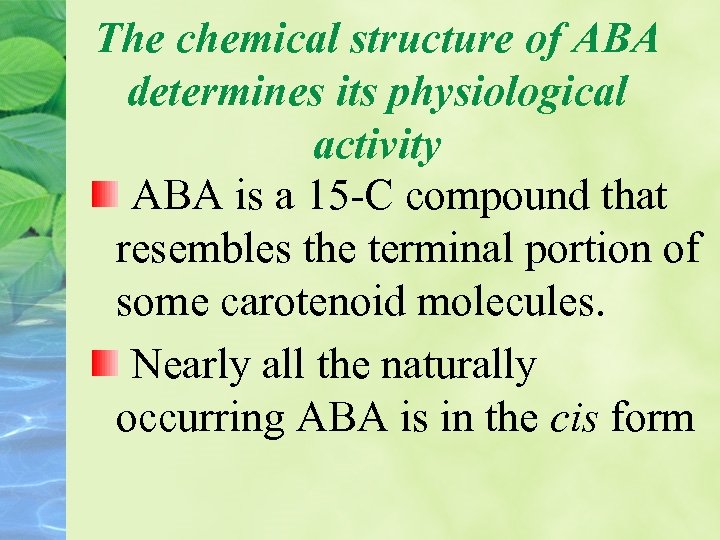 The chemical structure of ABA determines its physiological activity

ABA is a 15-C compound that resembles the terminal portion of some carotenoid molecules.

Nearly all the naturally occurring ABA is in the cis form